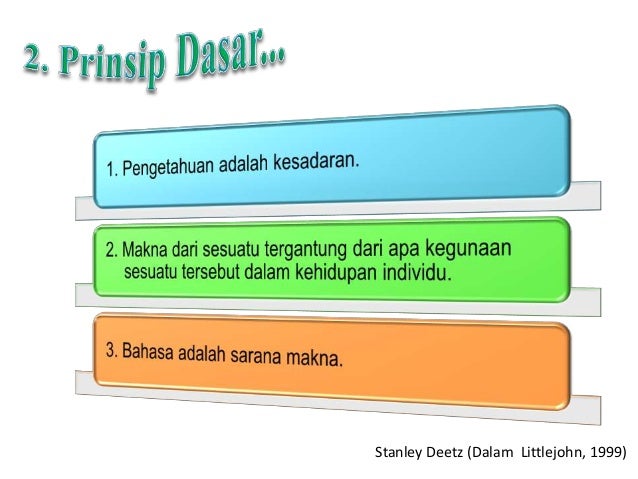 2. Prinsip Dasar...

1. Pengetahuan adalah kesadaran.

2. Makna dari sesuatu tergantung dari apa kegunaan sesuatu tersebut dalam kehidupan individu.

3. Bahasa adalah sarana makna.

Stanley Deetz (Dalam Littlejohn, 1999)